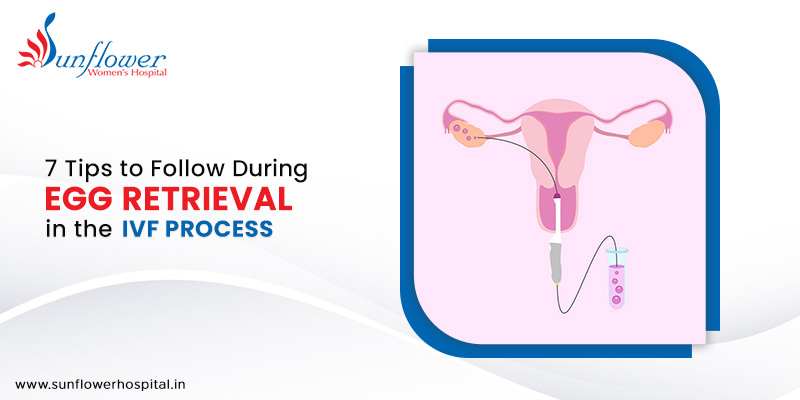 Sunflower
Women's Hospital

7 Tips to Follow During
EGG RETRIEVAL
in the IVF PROCESS

www.sunflowerhospital.in